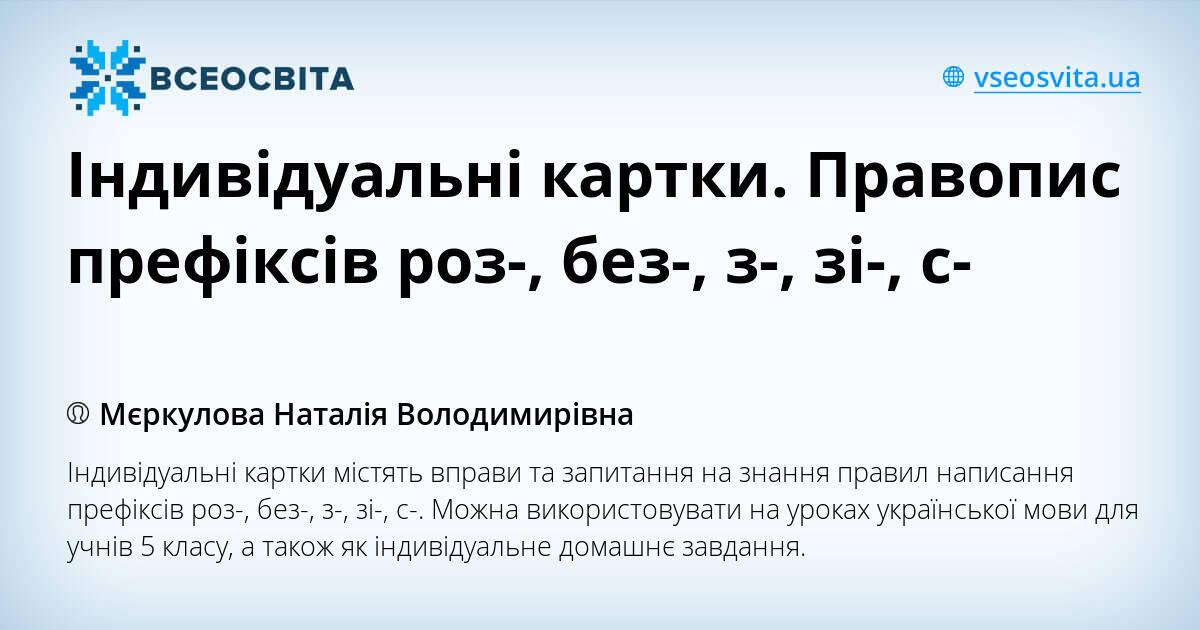 ВСЕОСВІТА

vseosvita.ua

Індивідуальні картки. Правопис префіксів роз-, без-, з-, зі-, с-

Мєркулова Наталія Володимирівна

Індивідуальні картки містять вправи та запитання на знання правил написання префіксів роз-, без-, з-, зі-, с-. Можна використовувати на уроках української мови для учнів 5 класу, а також як індивідуальне домашнє завдання.